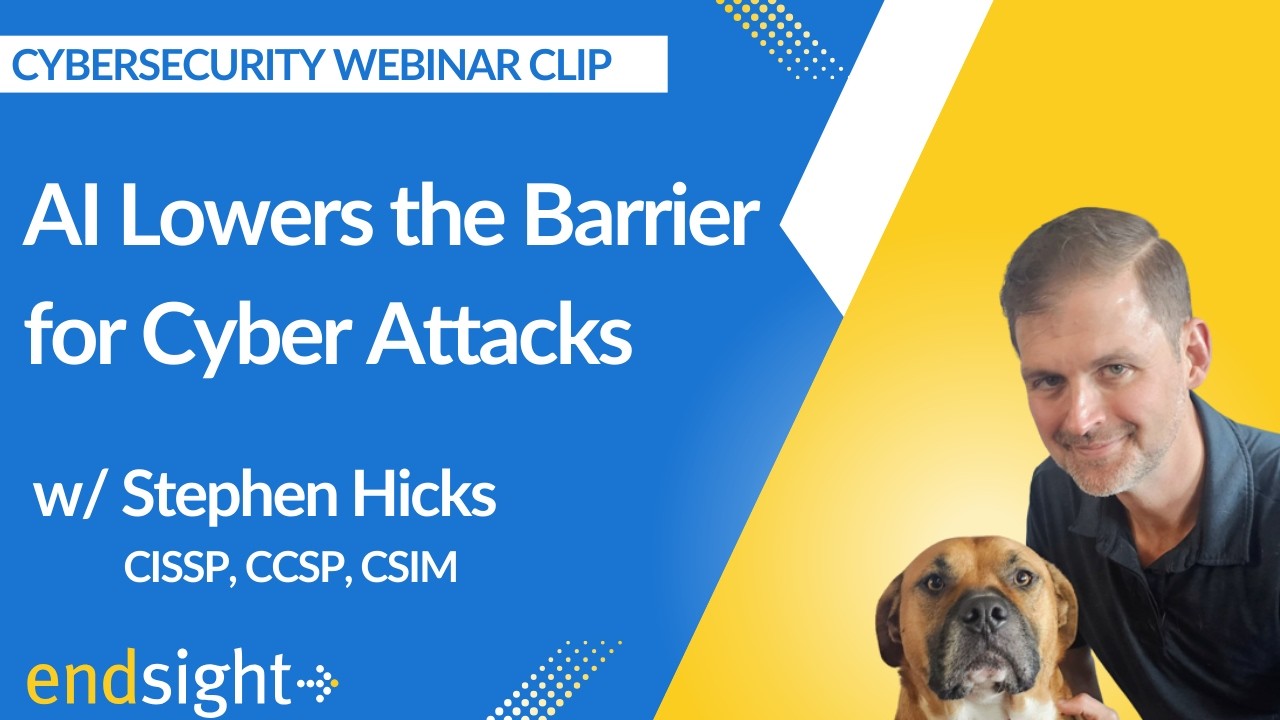 CYBERSECURITY WEBINAR CLIP

AI Lowers the Barrier for Cyber Attacks

w/ Stephen Hicks
CISSP, CCSP, CSIM

endsight